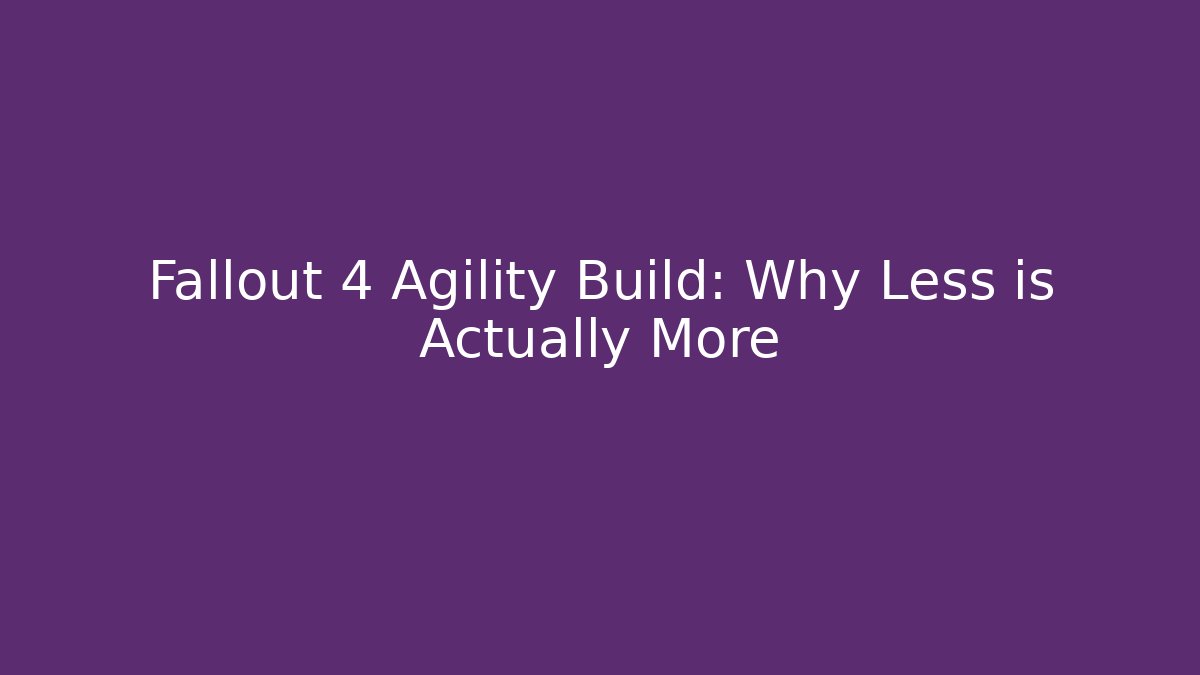 Fallout 4 Agility Build: Why Less is Actually More